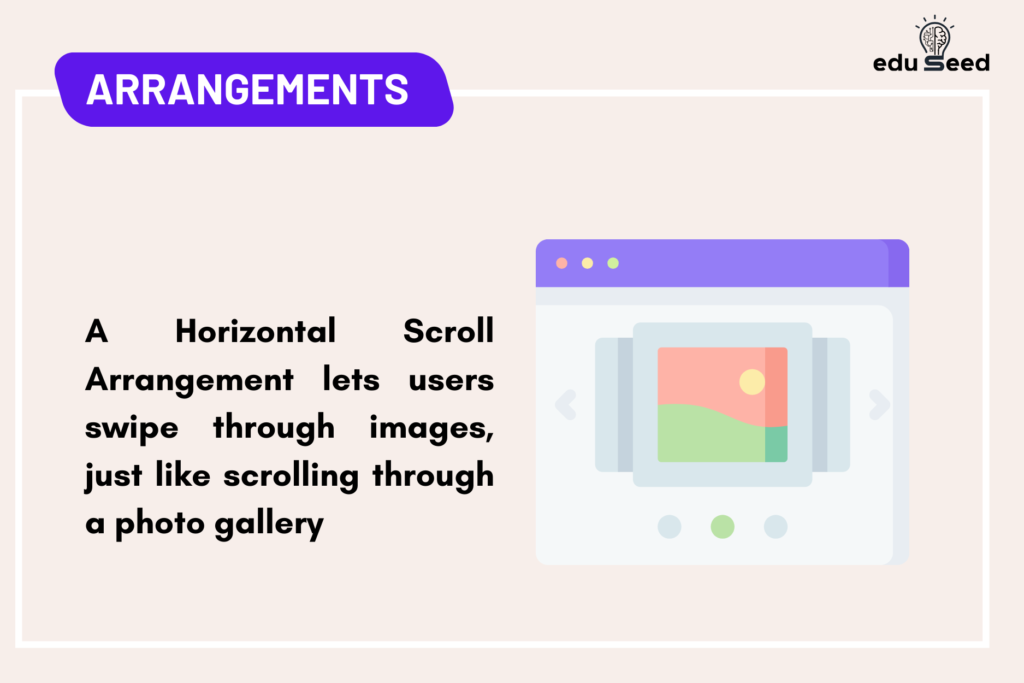 ARRANGEMENTS

edu Seed

A Horizontal Scroll Arrangement lets users swipe through images, just like scrolling through a photo gallery